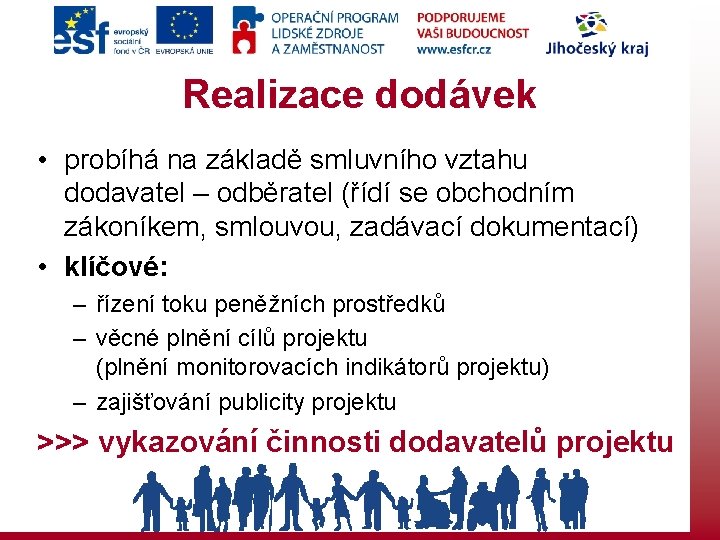 esf evropský sociální fond v ČR EVROPSKÁ UNIE OPERAČNÍ PROGRAM LIDSKÉ ZDROJE A ZAMĚSTNANOST PODPORUJEME VAŠI BUDOUCNOST www.esfcr.cz Jihočeský kraj

Realizace dodávek

• probíhá na základě smluvního vztahu dodavatel – odběratel (řídí se obchodním zákoníkem, smlouvou, zadávací dokumentací)

• klíčové:
– řízení toku peněžních prostředků
– věcné plnění cílů projektu (plnění monitorovacích indikátorů projektu)
– zajišťování publicity projektu

>>> vykazování činnosti dodavatelů projektu